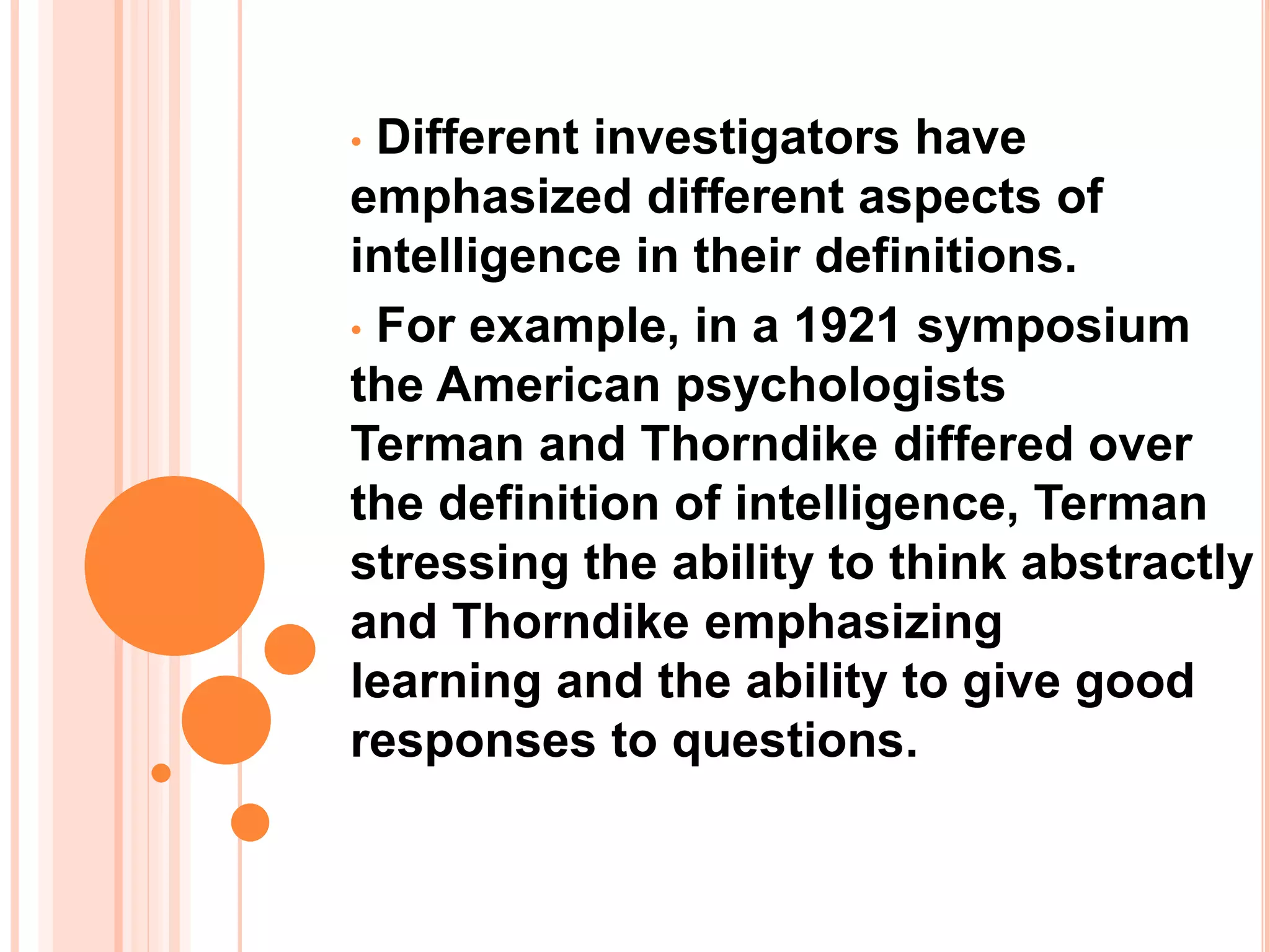 • Different investigators have emphasized different aspects of intelligence in their definitions.

• For example, in a 1921 symposium the American psychologists Terman and Thorndike differed over the definition of intelligence, Terman stressing the ability to think abstractly and Thorndike emphasizing learning and the ability to give good responses to questions.